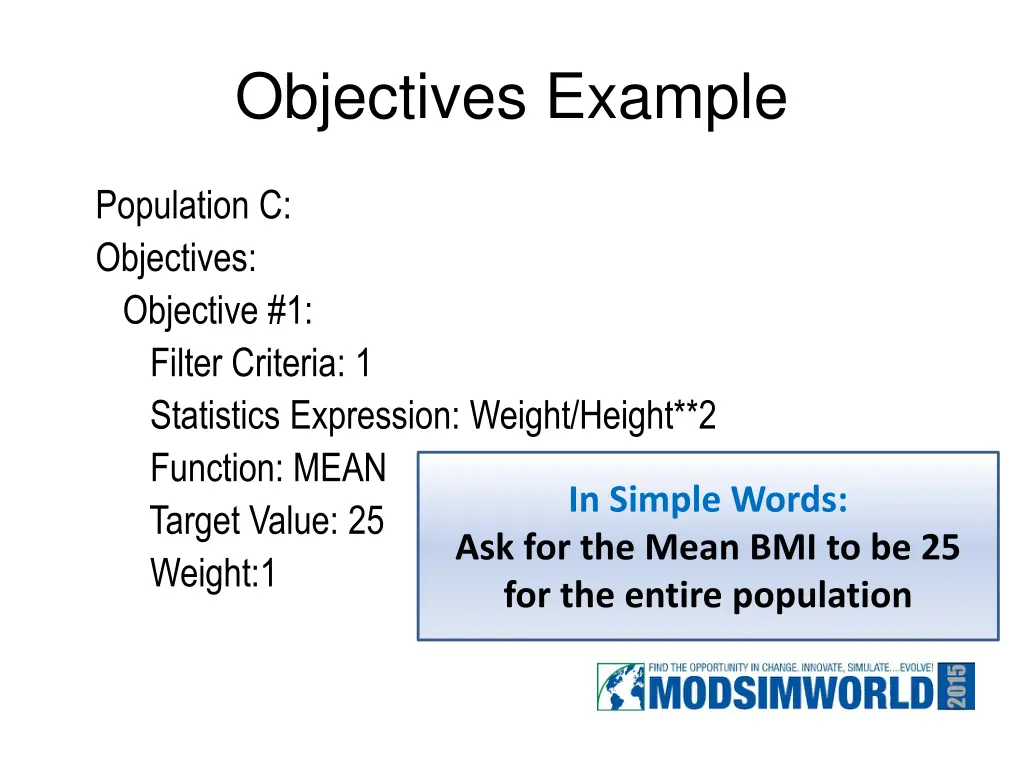 Objectives Example

Population C:
Objectives:
Objective #1:
Filter Criteria: 1
Statistics Expression: Weight/Height**2
Function: MEAN
Target Value: 25
Weight:1

In Simple Words:
Ask for the Mean BMI to be 25 for the entire population

FIND THE OPPORTUNITY IN CHANGE. INNOVATE, SIMULATE....EVOLVE!
MODSIMWORLD 2015